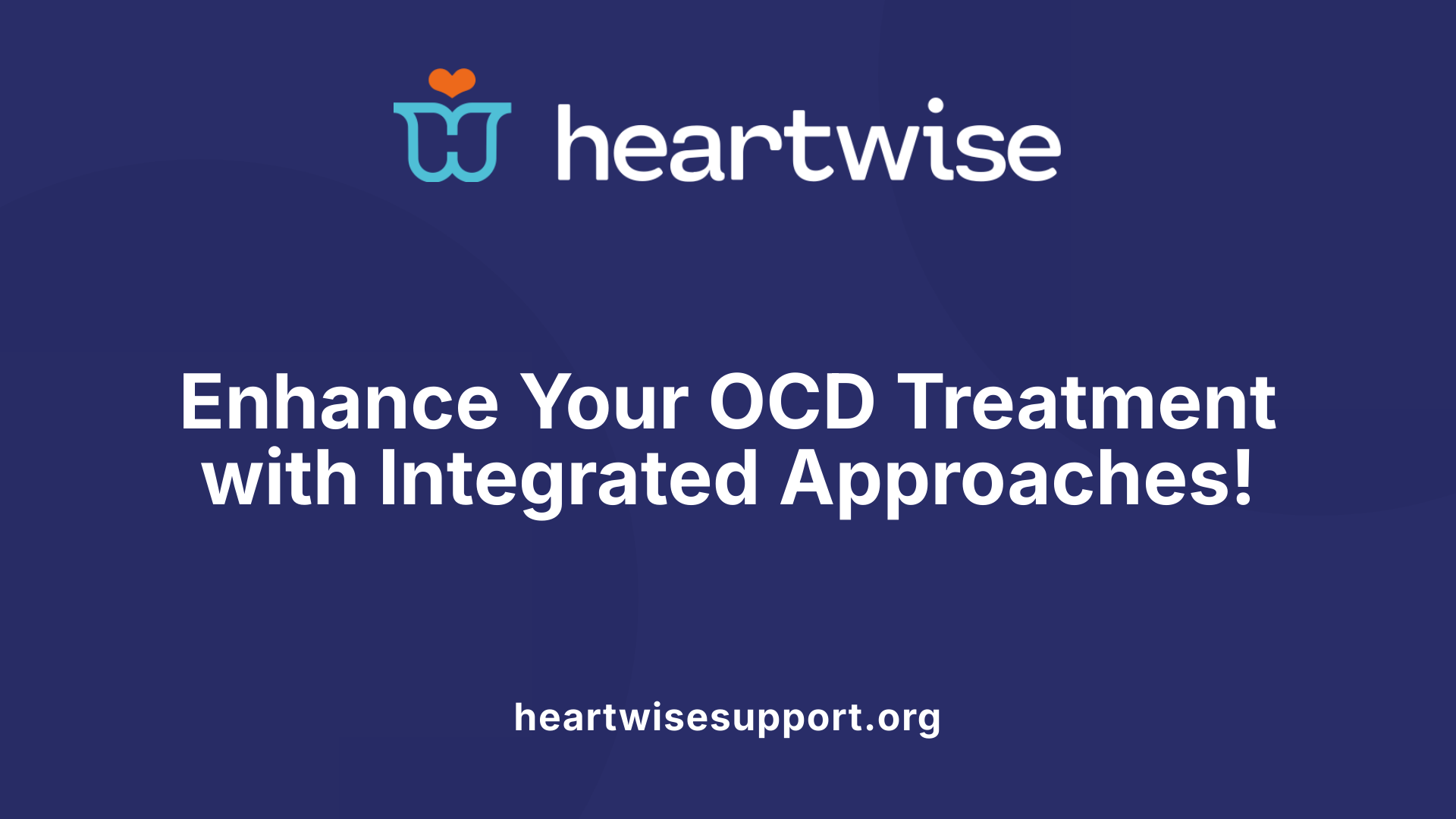 heartwise

Enhance Your OCD Treatment with Integrated Approaches!

heartwisesupport.org